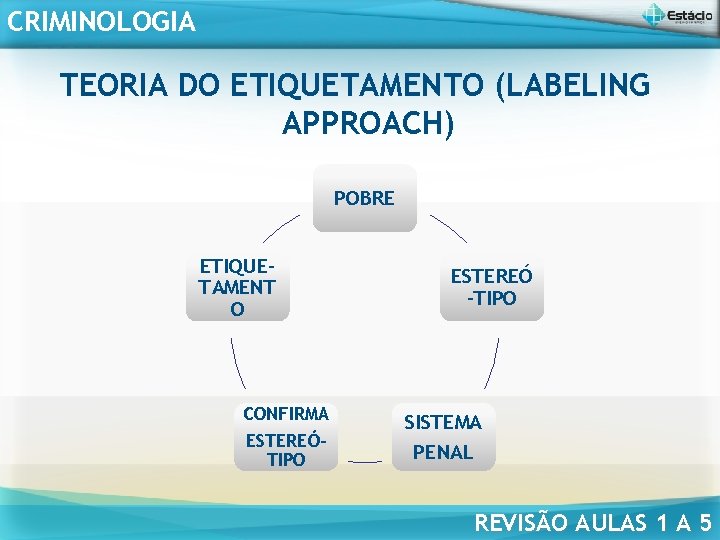 CRIMINOLOGIA

Estácio

TEORIA DO ETIQUETAMENTO (LABELING APPROACH)

POBRE

ESTEREÓ-TIPO

SISTEMA PENAL

CONFIRMA ESTEREÓ-TIPO

ETIQUE-TAMENTO

REVISÃO AULAS 1 A 5